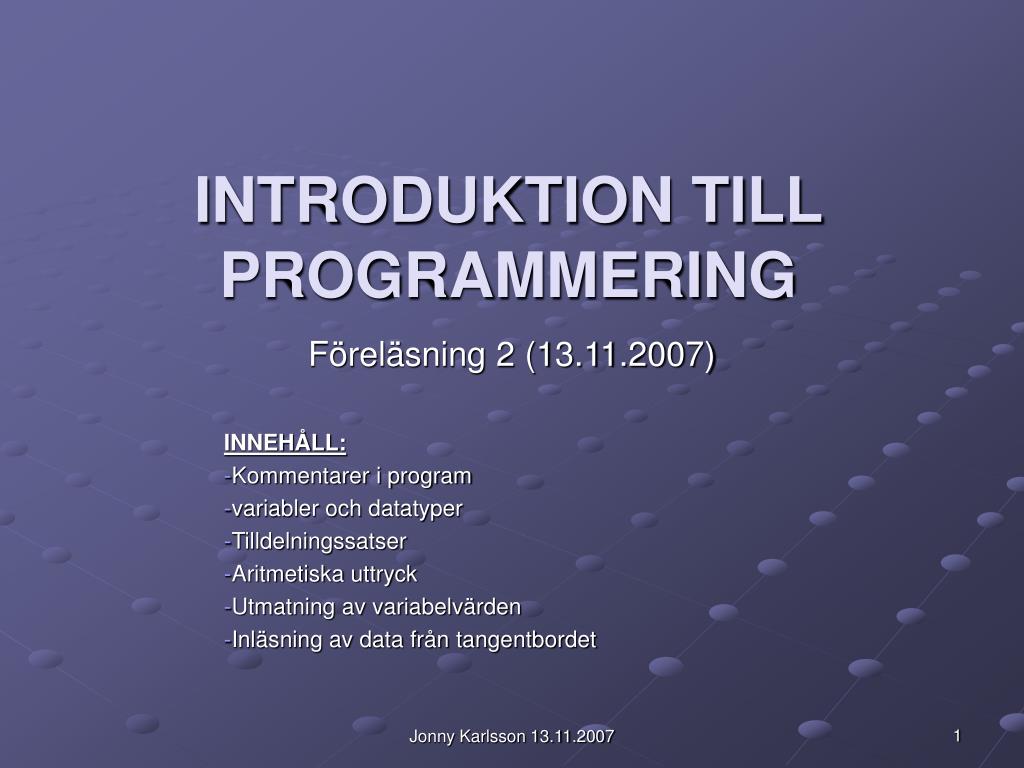 INTRODUKTION TILL PROGRAMMERING

Föreläsning 2 (13.11.2007)

INNEHÅLL:
-Kommentarer i program
-variabler och datatyper
-Tilldelningssatser
-Aritmetiska uttryck
-Utmatning av variabelvärden
-Inläsning av data från tangentbordet

Jonny Karlsson 13.11.2007

1